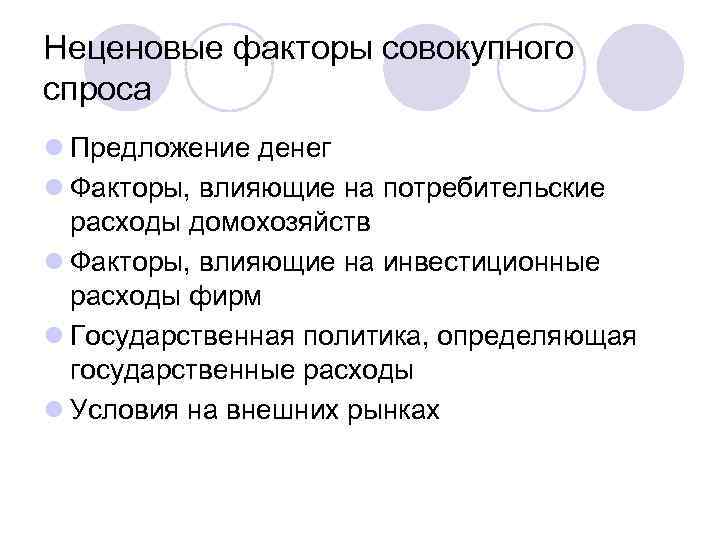 Неценовые факторы совокупного спроса

- Предложение денег
- Факторы, влияющие на потребительские расходы домохозяйств
- Факторы, влияющие на инвестиционные расходы фирм
- Государственная политика, определяющая государственные расходы
- Условия на внешних рынках